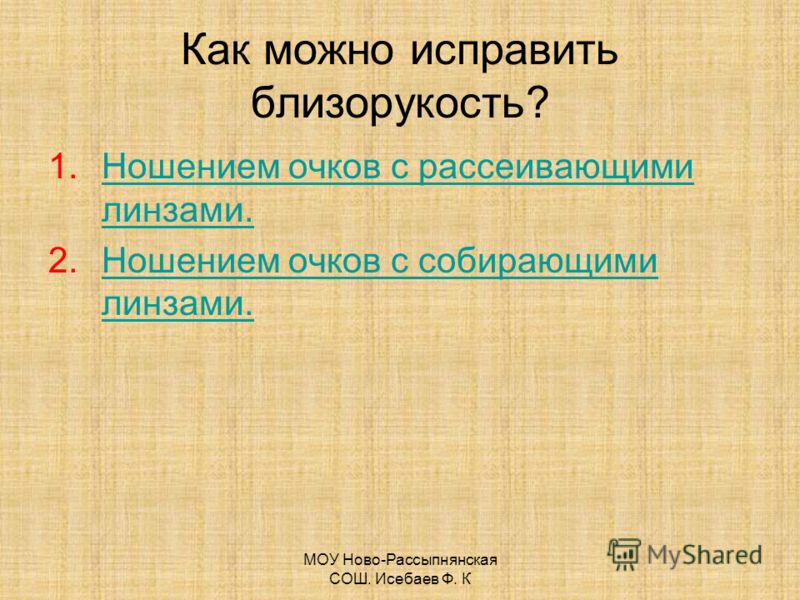 Как можно исправить близорукость?

1. Ношением очков с рассеивающими линзами.
2. Ношением очков с собирающими линзами.

МОУ Ново-Рассыпнянская СОШ. Исебаев Ф. К

MyShared